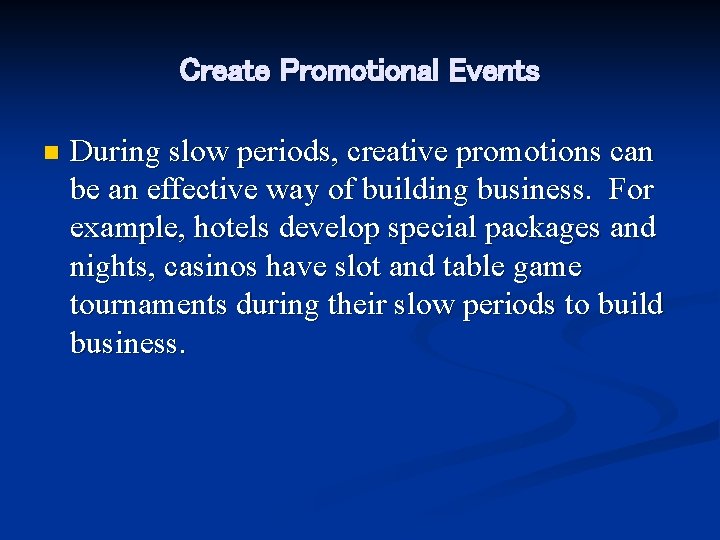 Create Promotional Events

During slow periods, creative promotions can be an effective way of building business. For example, hotels develop special packages and nights, casinos have slot and table game tournaments during their slow periods to build business.